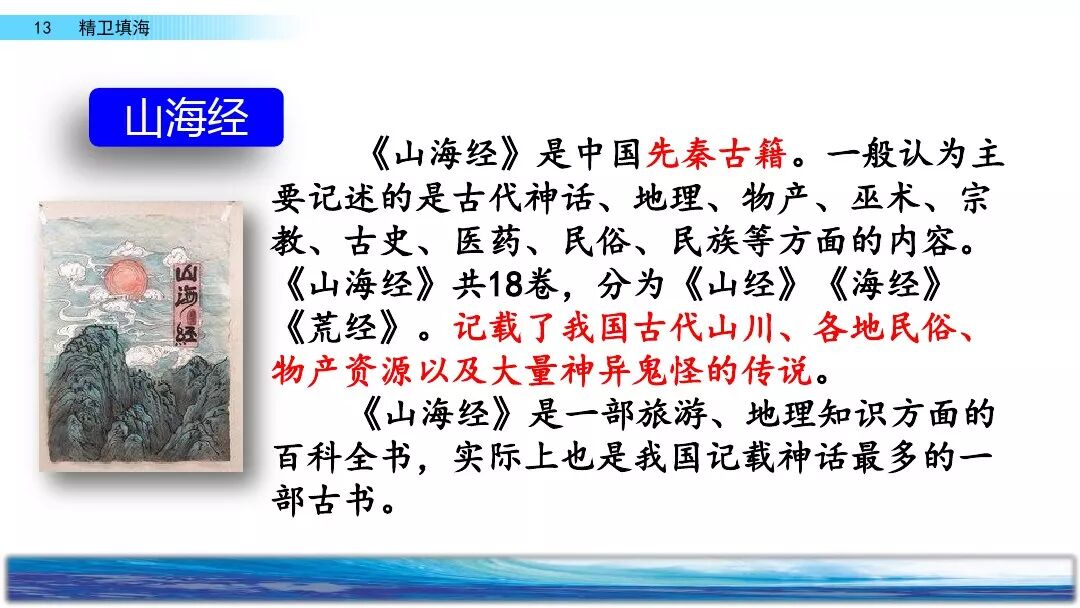 13 精卫填海

山海经

山海经

《山海经》是中国先秦古籍。一般认为主要记述的是古代神话、地理、物产、巫术、宗教、古史、医药、民俗、民族等方面的内容。《山海经》共18卷，分为《山经》《海经》《荒经》。记载了我国古代山川、各地民俗、物产资源以及大量神异鬼怪的传说。

《山海经》是一部旅游、地理知识方面的百科全书，实际上也是我国记载神话最多的一部古书。